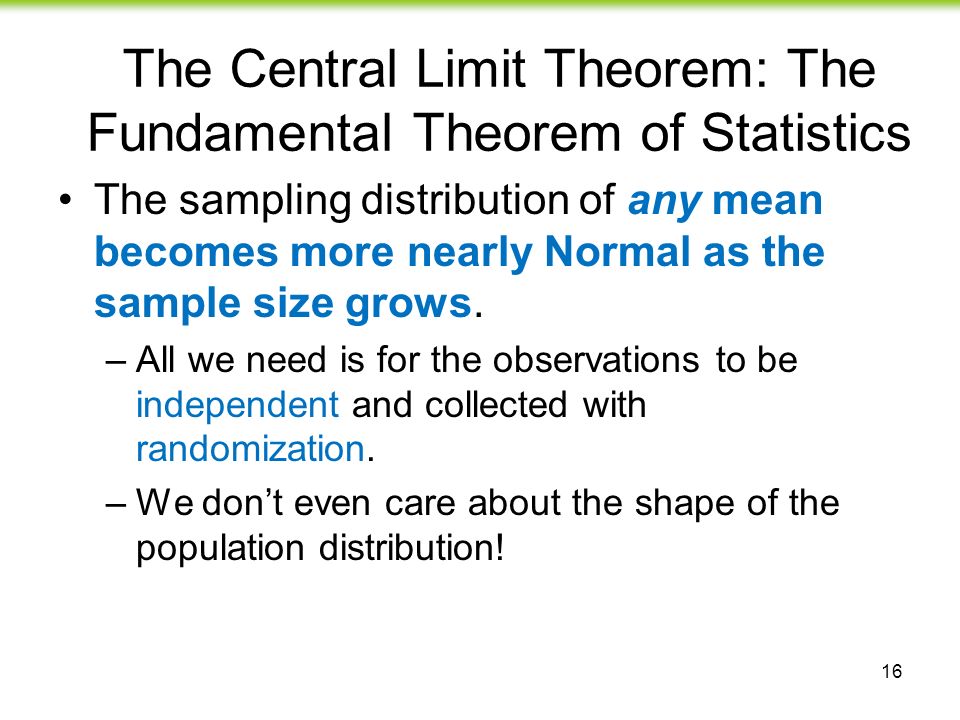 The Central Limit Theorem: The Fundamental Theorem of Statistics

• The sampling distribution of any mean becomes more nearly Normal as the sample size grows.

– All we need is for the observations to be independent and collected with randomization.

– We don't even care about the shape of the population distribution!

16